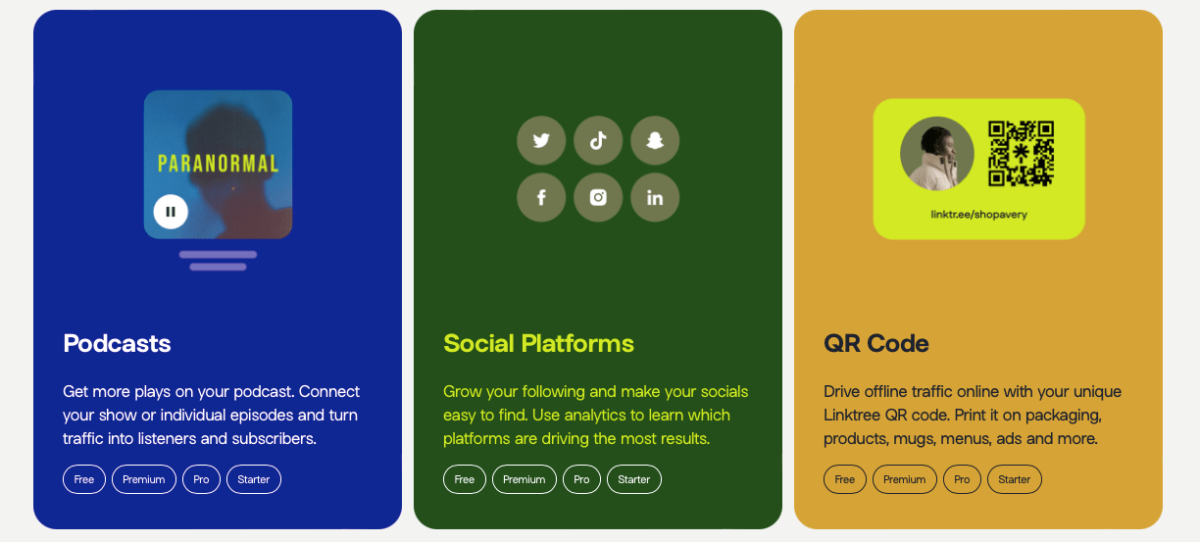 PARANORMAL

Podcasts

Get more plays on your podcast. Connect your show or individual episodes and turn traffic into listeners and subscribers.

Free Premium Pro Starter

Social Platforms

Grow your following and make your socials easy to find. Use analytics to learn which platforms are driving the most results.

Free Premium Pro Starter

linktr.ee/shopavery

QR Code

Drive offline traffic online with your unique Linktree QR code. Print it on packaging, products, mugs, menus, ads and more.

Free Premium Pro Starter